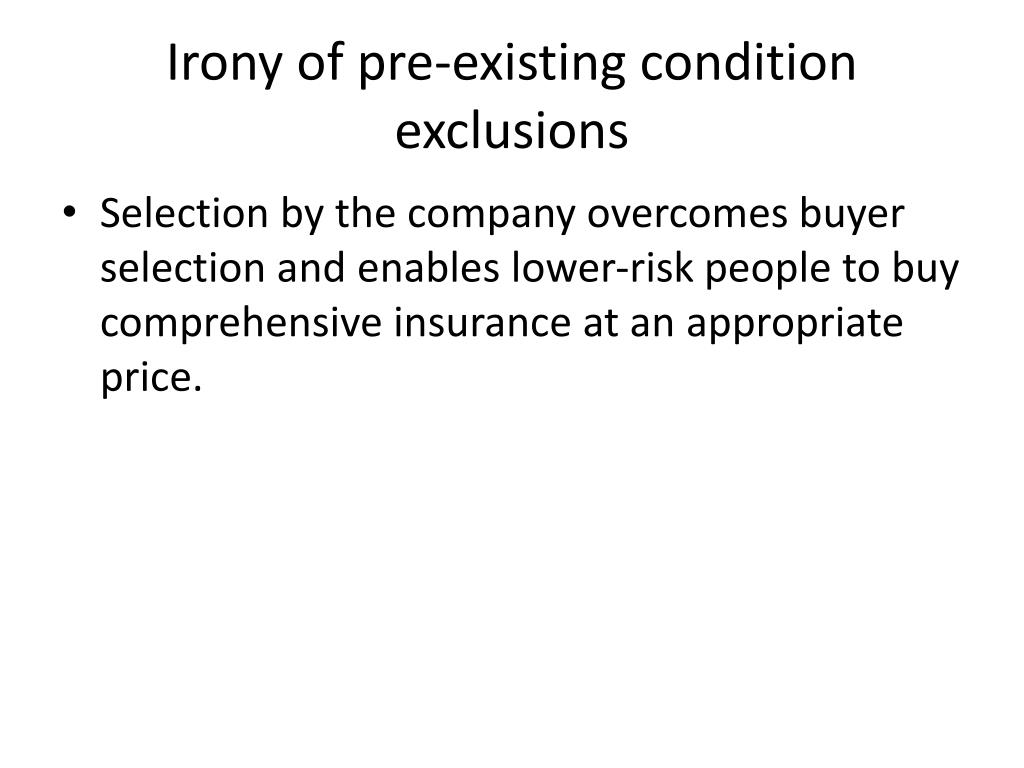 Irony of pre-existing condition exclusions

• Selection by the company overcomes buyer selection and enables lower-risk people to buy comprehensive insurance at an appropriate price.